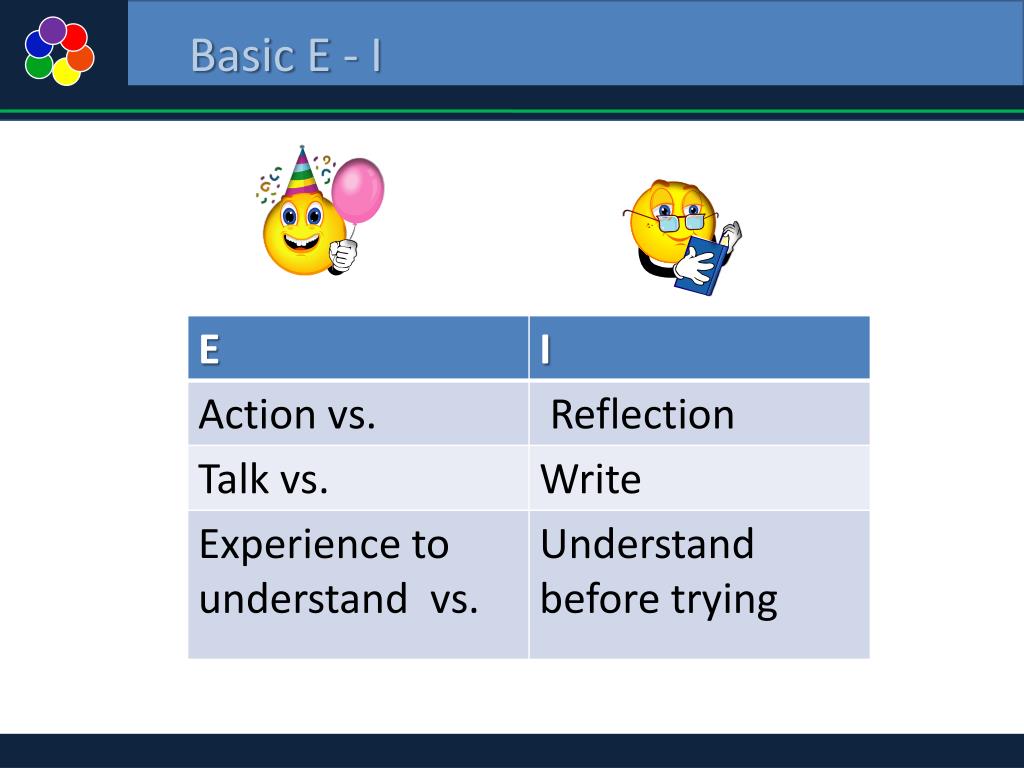 Basic E - I

| E | I |
|---|---|
| Action vs. | Reflection |
| Talk vs. | Write |
| Experience to understand vs. | Understand before trying |